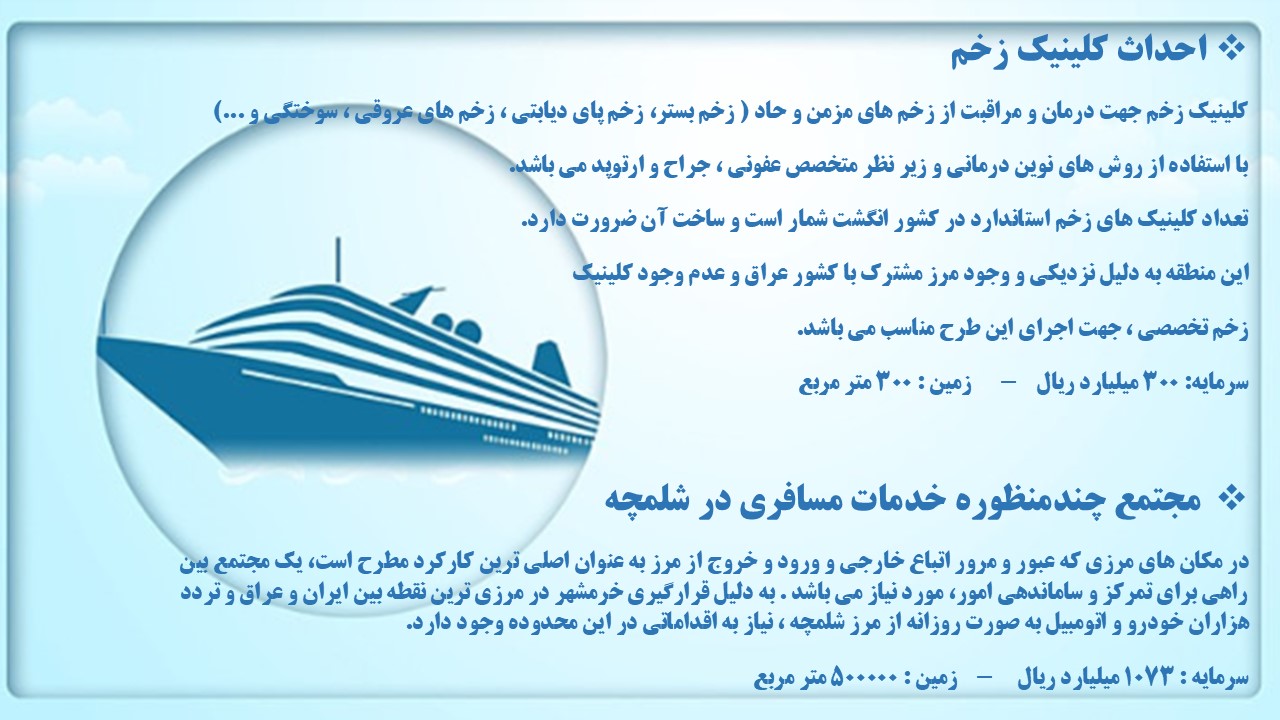 ❖ احداث کلینیک زخم

کلینیک زخم جهت درمان و مراقبت از زخم های مزمن و حاد ( زخم بستر، زخم پای دیابتی ، زخم های عروقی ، سوختگی و ...)

با استفاده از روش های نوین درمانی و زیر نظر متخصص عفونی ، جراح و ارتوپد می باشد.

تعداد کلینیک های زخم استاندارد در کشور انگشت شمار است و ساخت آن ضرورت دارد.

این منطقه به دلیل نزدیکی و وجود مرز مشترک با کشور عراق و عدم وجود کلینیک

زخم تخصصی ، جهت اجرای این طرح مناسب می باشد.

سرمایه: ۳۰۰ میلیارد ریال – زمین : ۳۰۰ متر مربع

❖ مجتمع چندمنظوره خدمات مسافری در شلمچه

در مکان های مرزی که عبور و مرور اتباع خارجی و ورود و خروج از مرز به عنوان اصلی ترین کارکرد مطرح است، یک مجتمع بین راهی برای تمرکز و ساماندهی امور، مورد نیاز می باشد . به دلیل قرارگیری خرمشهر در مرزی ترین نقطه بین ایران و عراق و تردد هزاران خودرو و اتومبیل به صورت روزانه از مرز شلمچه ، نیاز به اقداماتی در این محدوده وجود دارد.

سرمایه : ۱۰۷۳ میلیارد ریال – زمین : ۵۰۰۰۰۰ متر مربع